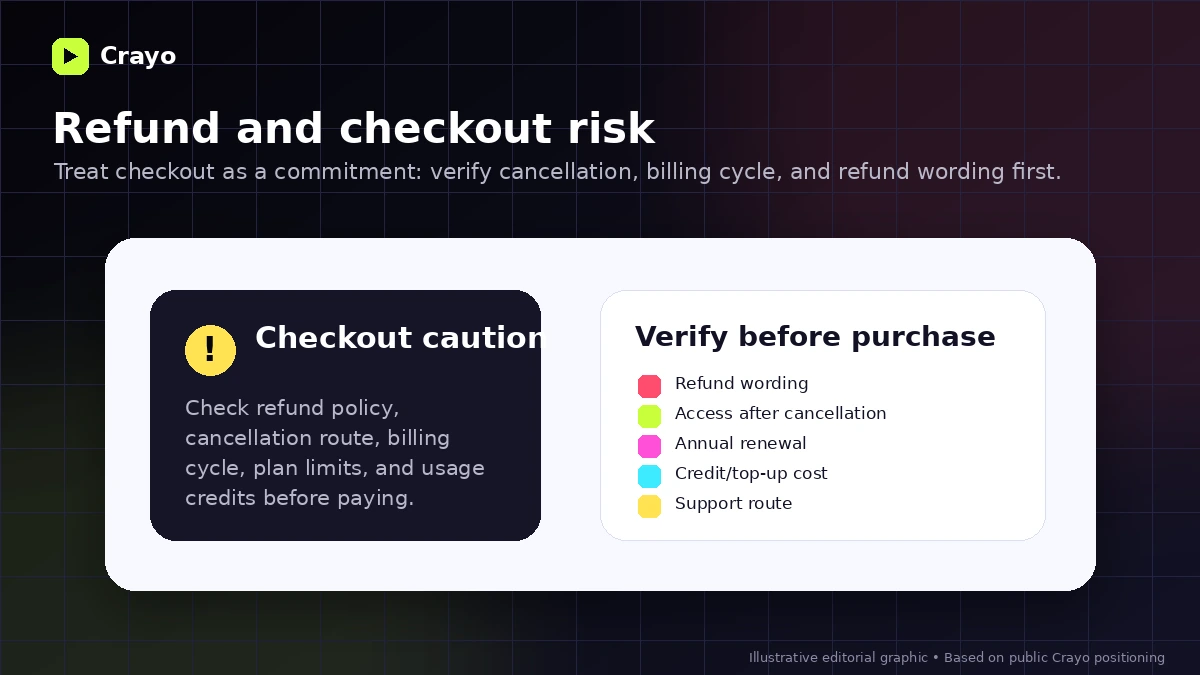 Crayo

Refund and checkout risk

Treat checkout as a commitment: verify cancellation, billing cycle, and refund wording first.

!

Checkout caution

Check refund policy, cancellation route, billing cycle, plan limits, and usage credits before paying.

Verify before purchase

Refund wording

Access after cancellation

Annual renewal

Credit/top-up cost

Support route

Illustrative editorial graphic • Based on public Crayo positioning